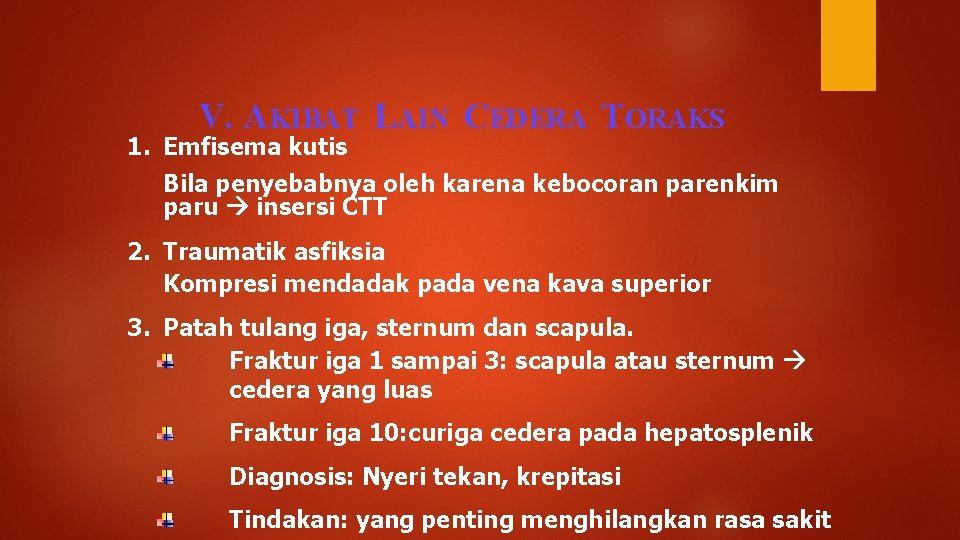 V. AKIBAT LAIN CEDERA TORAKS

1. Emfisema kutis

Bila penyebabnya oleh karena kebocoran parenkim paru → insersi CTT

2. Traumatik asfiksia

Kompresi mendadak pada vena kava superior

3. Patah tulang iga, sternum dan scapula.

Fraktur iga 1 sampai 3: scapula atau sternum → cedera yang luas

Fraktur iga 10:curiga cedera pada hepatosplenik

Diagnosis: Nyeri tekan, krepitasi

Tindakan: yang penting menghilangkan rasa sakit